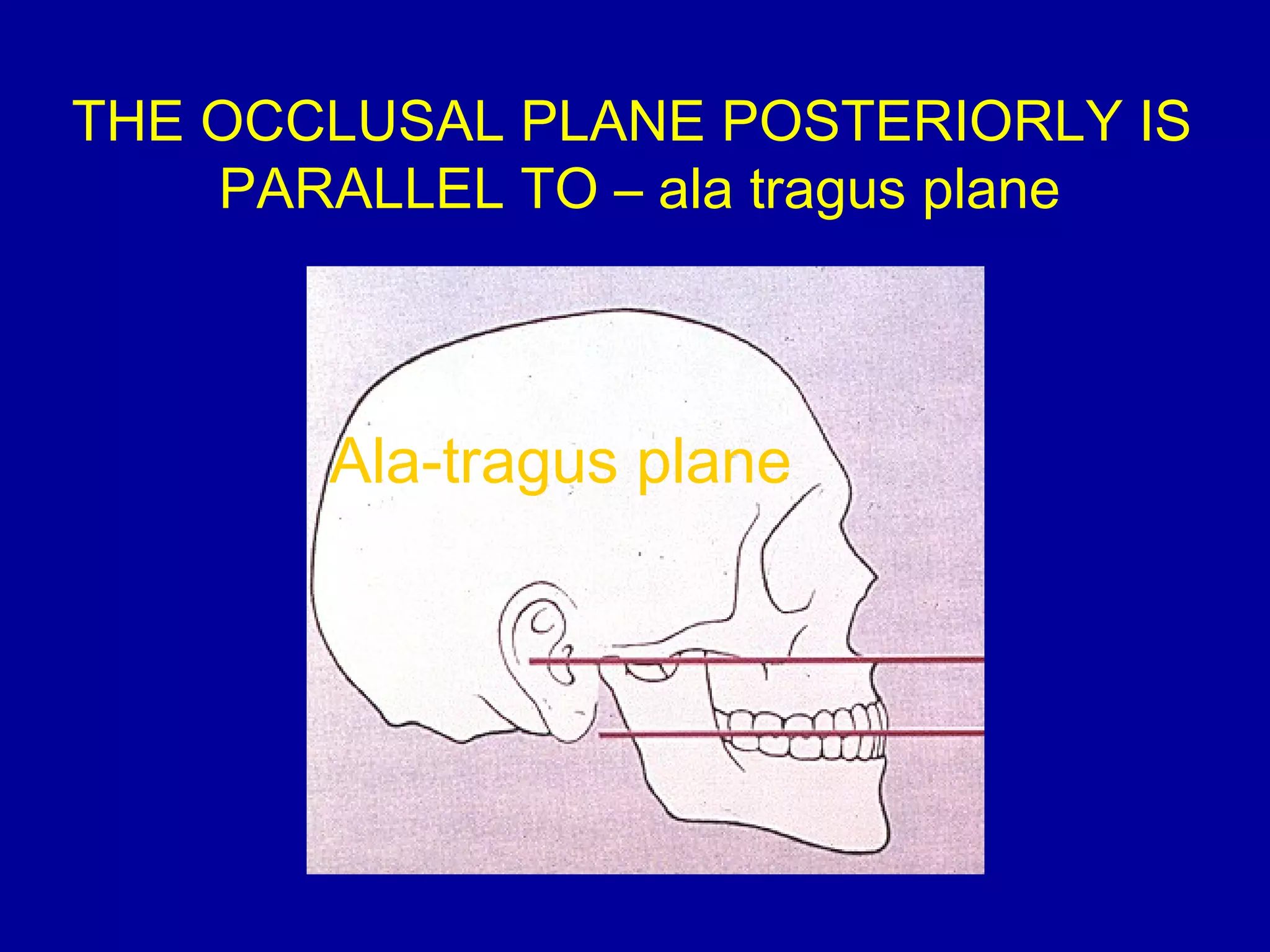 THE OCCLUSAL PLANE POSTERIORLY IS PARALLEL TO – ala tragus plane

Ala-tragus plane